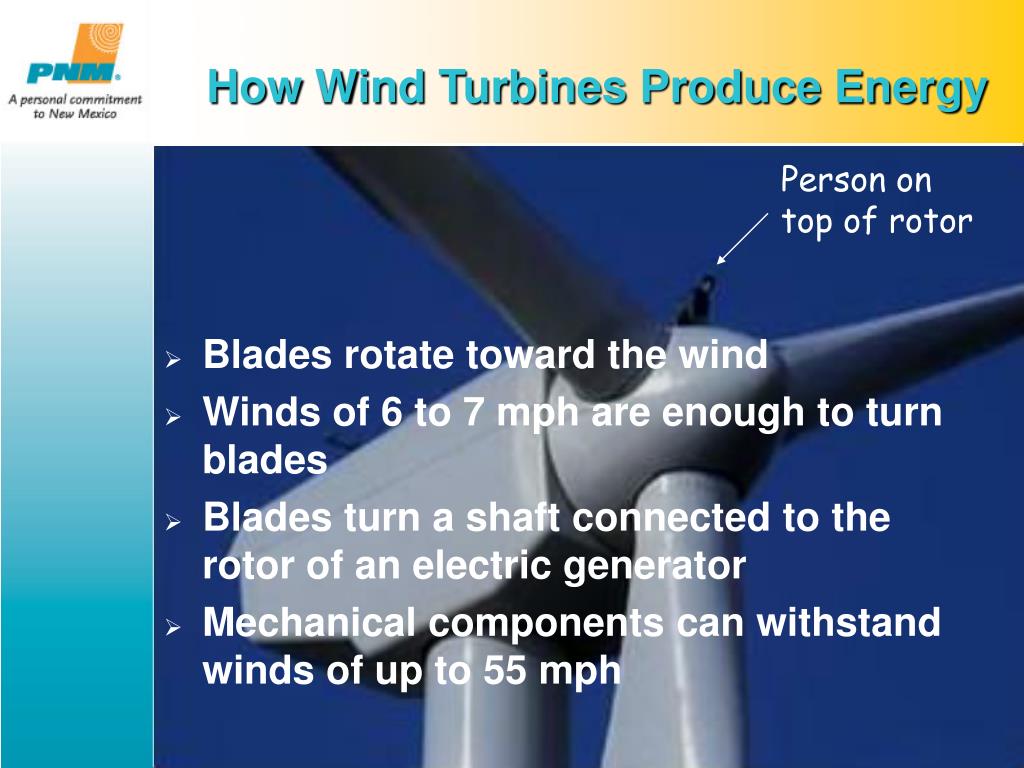 PNM®
A personal commitment to New Mexico

How Wind Turbines Produce Energy

Person on top of rotor

➢ Blades rotate toward the wind
➢ Winds of 6 to 7 mph are enough to turn blades
➢ Blades turn a shaft connected to the rotor of an electric generator
➢ Mechanical components can withstand winds of up to 55 mph